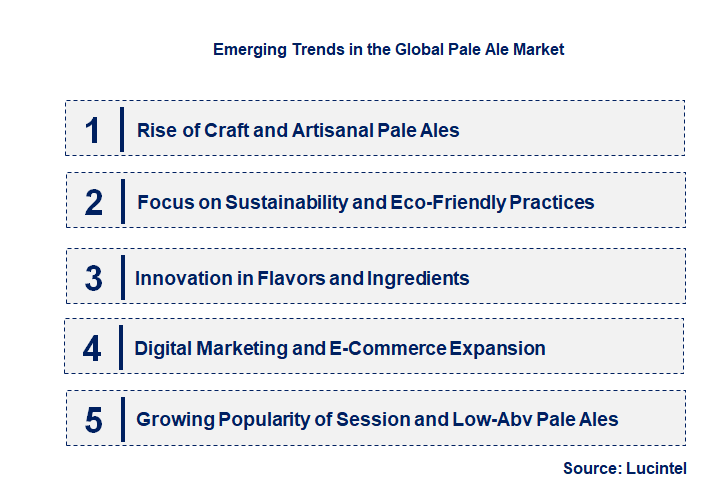 Emerging Trends in the Global Pale Ale Market

1 Rise of Craft and Artisanal Pale Ales

2 Focus on Sustainability and Eco-Friendly Practices

3 Innovation in Flavors and Ingredients

4 Digital Marketing and E-Commerce Expansion

5 Growing Popularity of Session and Low-Abv Pale Ales

Source: Lucintel